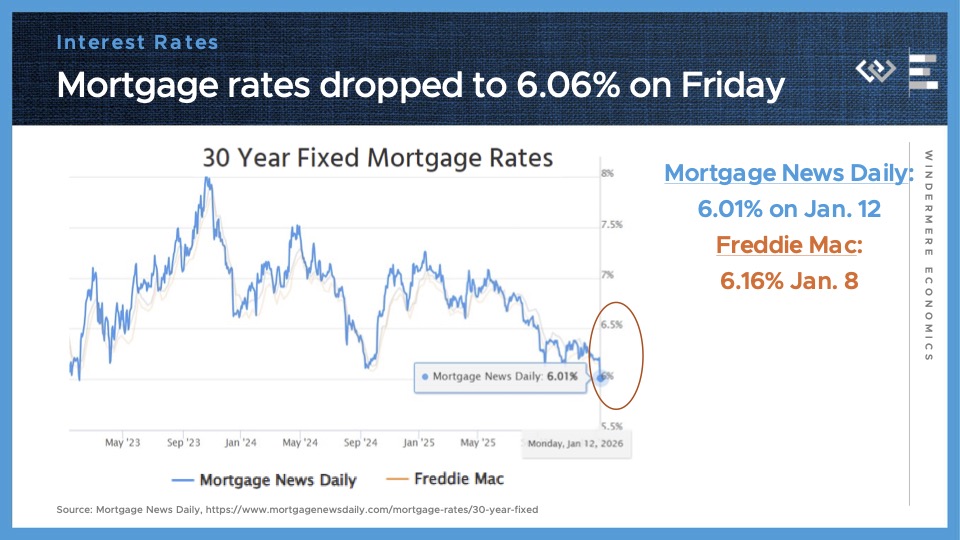 Interest Rates

Mortgage rates dropped to 6.06% on Friday

30 Year Fixed Mortgage Rates

8%
7.5%
7%
6.5%
6%
5.5%

Mortgage News Daily: 6.01%

May '23 Sep '23 Jan '24 May '24 Sep '24 Jan '25 May '25 Monday, Jan 12, 2026

Mortgage News Daily Freddie Mac

Mortgage News Daily:
6.01% on Jan. 12
Freddie Mac:
6.16% Jan. 8

WINDERMERE ECONOMICS

Source: Mortgage News Daily, https://www.mortgagenewsdaily.com/mortgage-rates/30-year-fixed